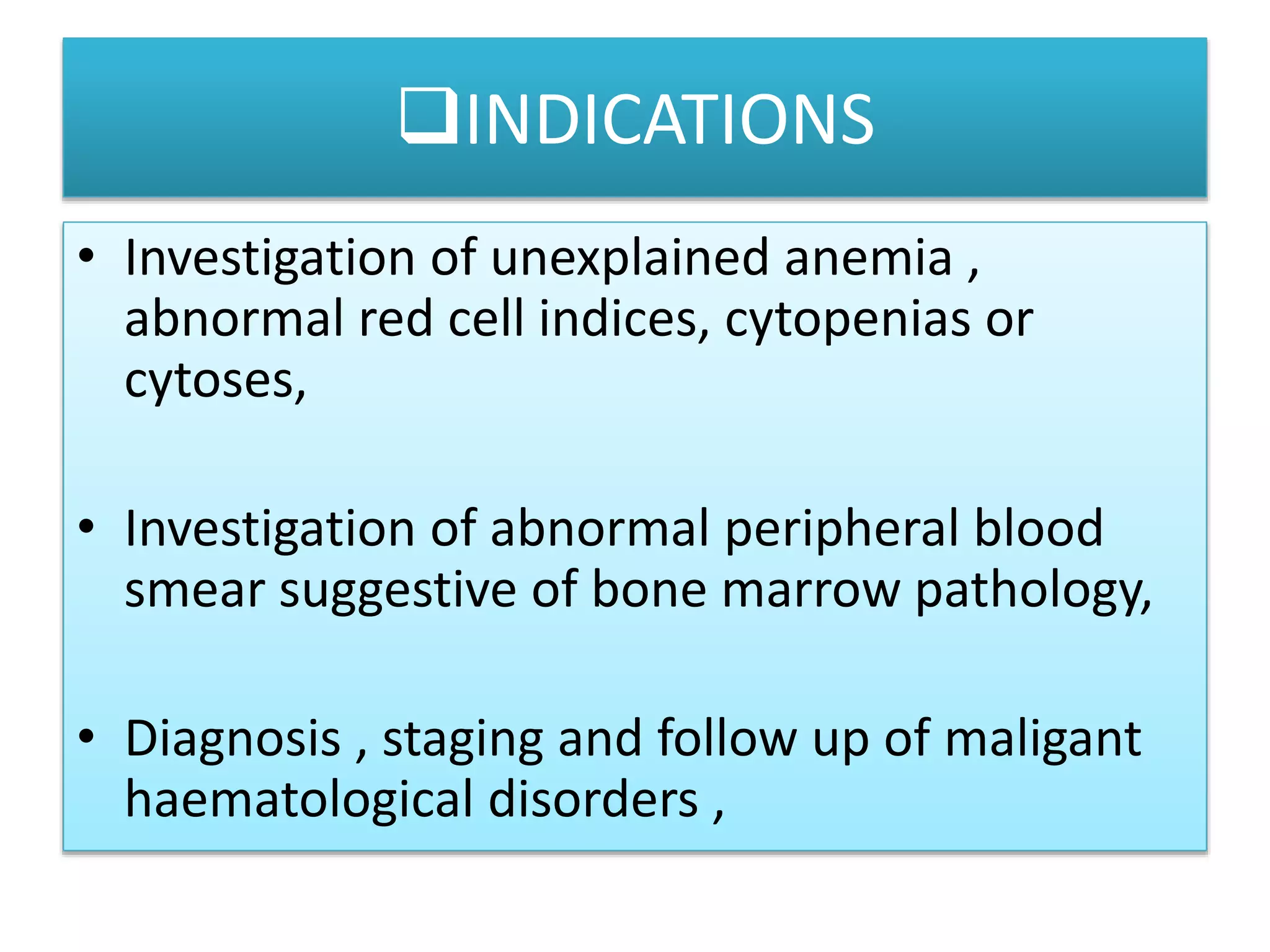 ❑INDICATIONS

• Investigation of unexplained anemia , abnormal red cell indices, cytopenias or cytoses,

• Investigation of abnormal peripheral blood smear suggestive of bone marrow pathology,

• Diagnosis , staging and follow up of maligant haematological disorders ,